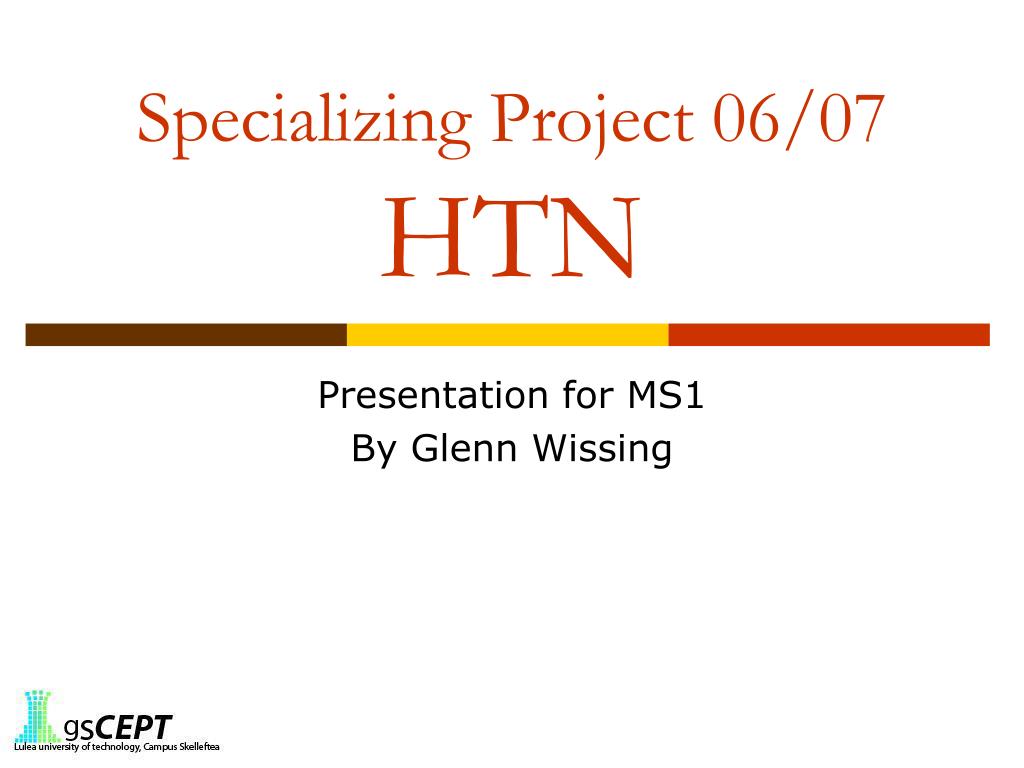 Specializing Project 06/07
HTN

Presentation for MS1
By Glenn Wissing

gsCEPT
Lulea university of technology, Campus Skelleftea